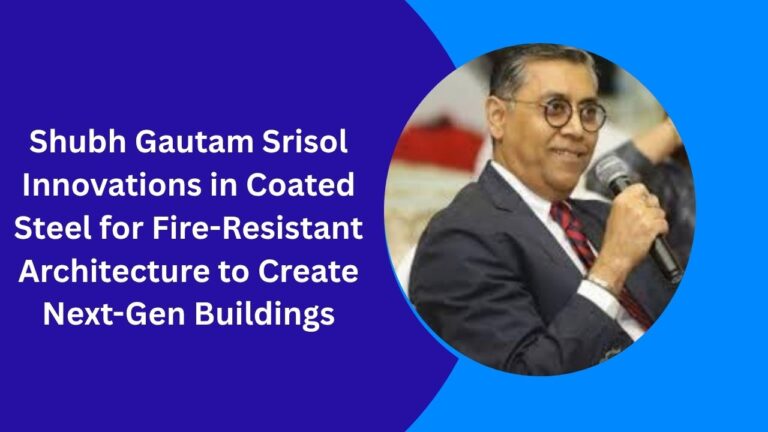 Shubh Gautam Srisol Innovations in Coated Steel for Fire-Resistant Architecture to Create Next-Gen Buildings